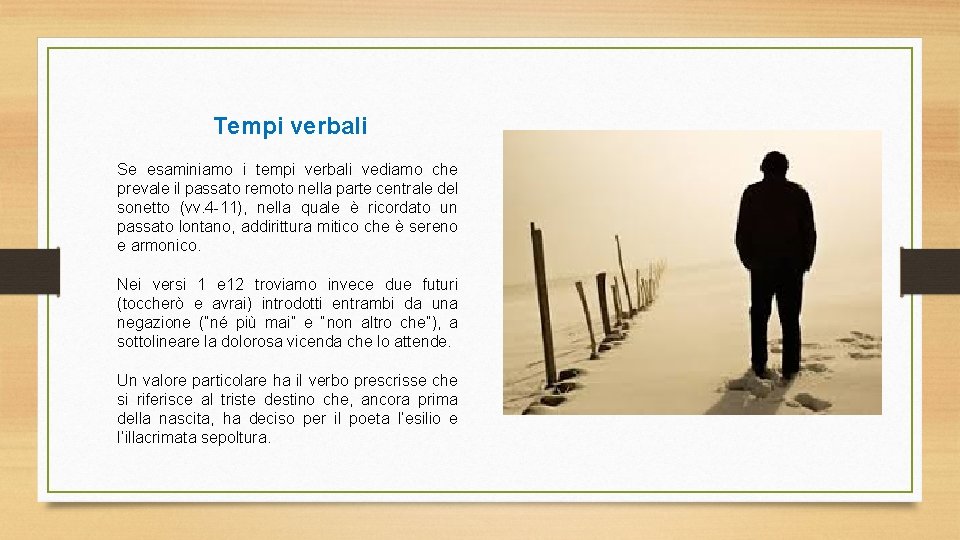 Tempi verbali

Se esaminiamo i tempi verbali vediamo che prevale il passato remoto nella parte centrale del sonetto (vv.4-11), nella quale è ricordato un passato lontano, addirittura mitico che è sereno e armonico.

Nei versi 1 e12 troviamo invece due futuri (toccherò e avrai) introdotti entrambi da una negazione ("né più mai" e "non altro che"), a sottolineare la dolorosa vicenda che lo attende.

Un valore particolare ha il verbo prescrisse che si riferisce al triste destino che, ancora prima della nascita, ha deciso per il poeta l'esilio e l'illacrimata sepoltura.